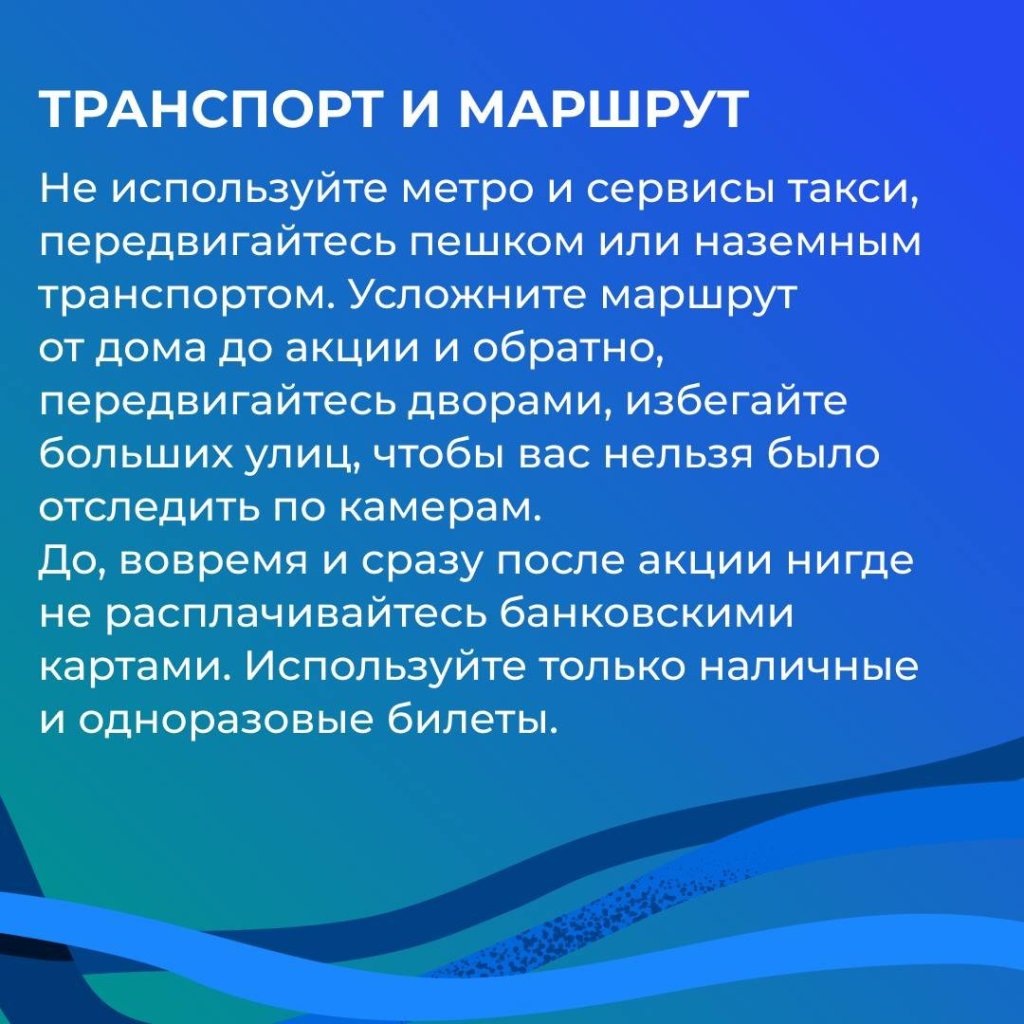 ТРАНСПОРТ И МАРШРУТ

Не используйте метро и сервисы такси, передвигайтесь пешком или наземным транспортом. Усложните маршрут от дома до акции и обратно, передвигайтесь дворами, избегайте больших улиц, чтобы вас нельзя было отследить по камерам.
До, вовремя и сразу после акции нигде не расплачивайтесь банковскими картами. Используйте только наличные и одноразовые билеты.